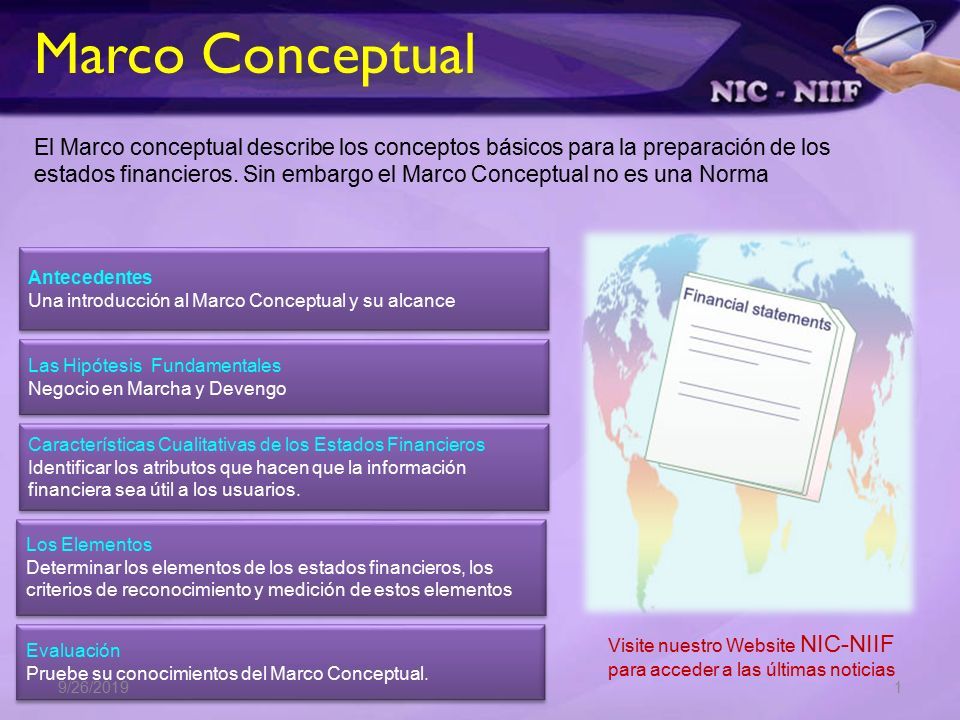 Marco Conceptual

NIC - NIIF

El Marco conceptual describe los conceptos básicos para la preparación de los estados financieros. Sin embargo el Marco Conceptual no es una Norma

Antecedentes
Una introducción al Marco Conceptual y su alcance

Las Hipótesis Fundamentales
Negocio en Marcha y Devengo

Características Cualitativas de los Estados Financieros
Identificar los atributos que hacen que la información financiera sea útil a los usuarios.

Los Elementos
Determinar los elementos de los estados financieros, los criterios de reconocimiento y medición de estos elementos

Evaluación
Pruebe su conocimientos del Marco Conceptual.

Financial statements

Visite nuestro Website NIC-NIIF para acceder a las últimas noticias

9/26/2019

1